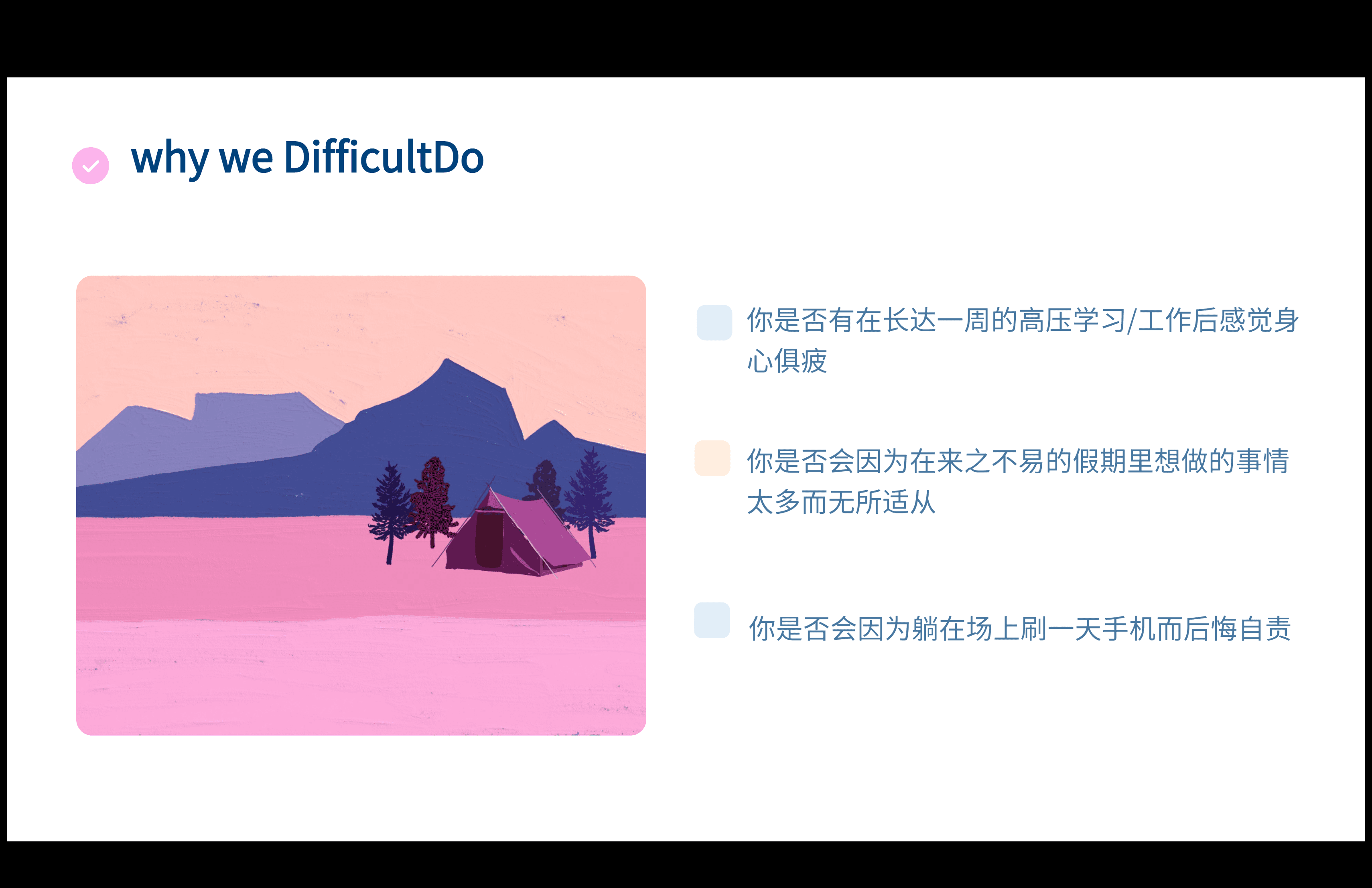 why we DifficultDo

你是否有在长达一周的高压学习/工作后感觉身心俱疲

你是否会因为在来之不易的假期里想做的事情太多而无所适从

你是否会因为躺在场上刷一天手机而后悔自责